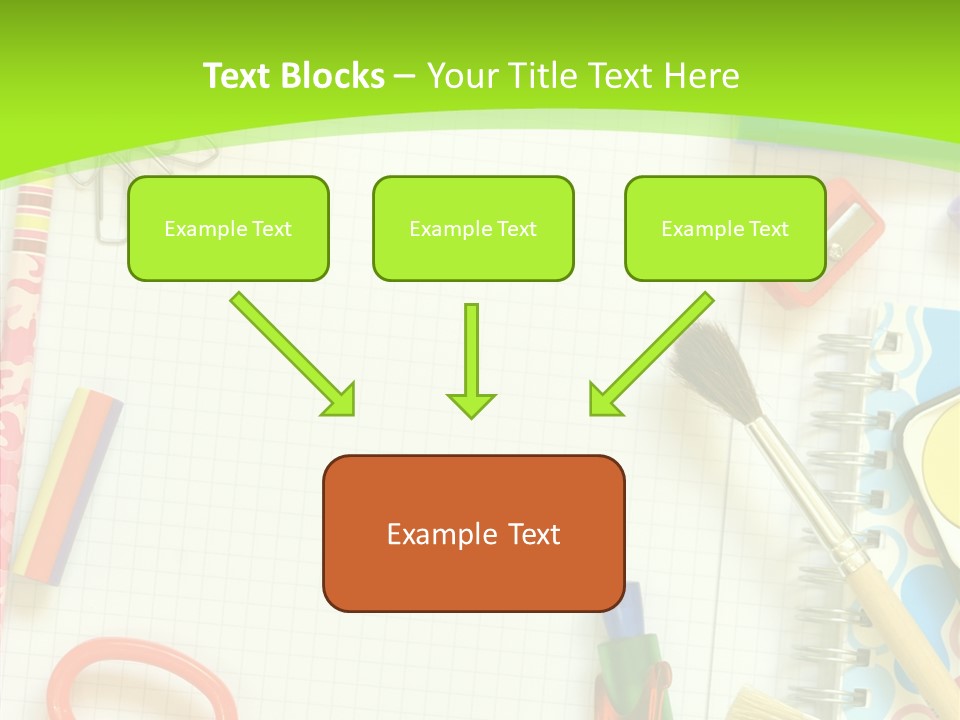 Text Blocks – Your Title Text Here

Example Text

Example Text

Example Text

Example Text